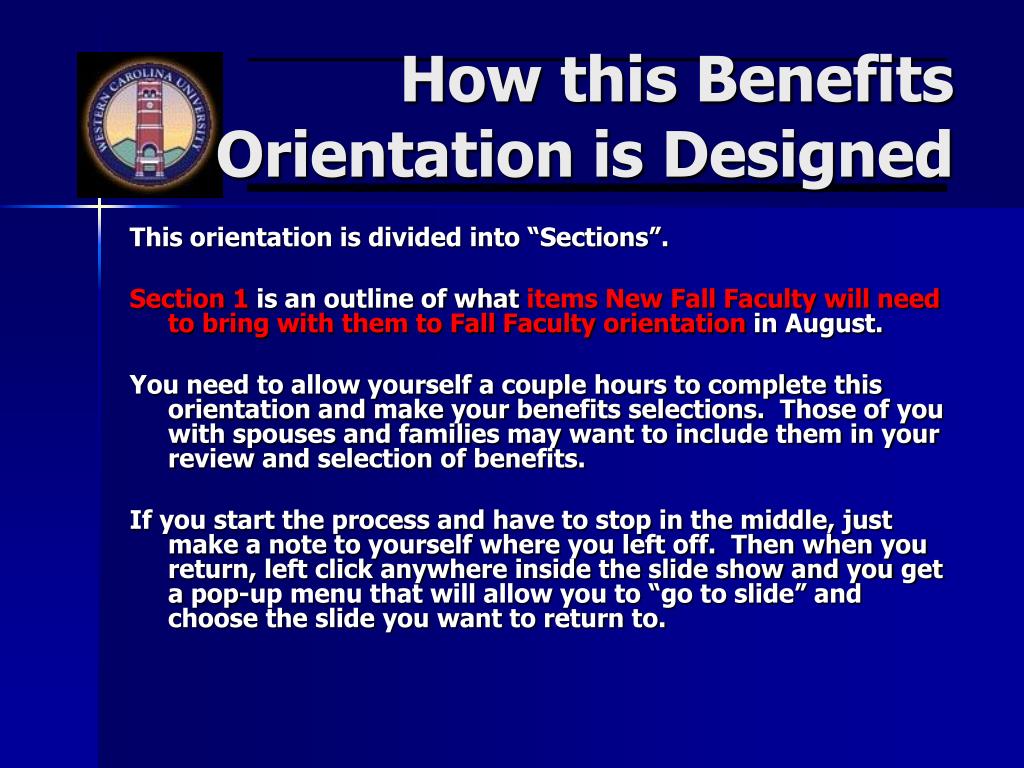 WESTERN CAROLINA UNIVERSITY

How this Benefits Orientation is Designed

This orientation is divided into “Sections”.

Section 1 is an outline of what items New Fall Faculty will need to bring with them to Fall Faculty orientation in August.

You need to allow yourself a couple hours to complete this orientation and make your benefits selections. Those of you with spouses and families may want to include them in your review and selection of benefits.

If you start the process and have to stop in the middle, just make a note to yourself where you left off. Then when you return, left click anywhere inside the slide show and you get a pop-up menu that will allow you to “go to slide” and choose the slide you want to return to.